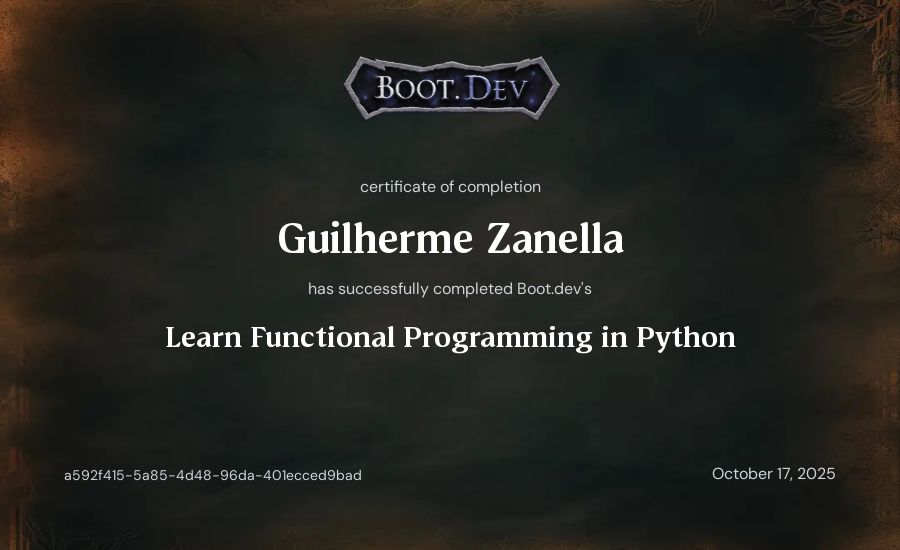 BOOT.DEV

certificate of completion

Guilherme Zanella

has successfully completed Boot.dev's

Learn Functional Programming in Python

a592f415-5a85-4d48-96da-401ecced9bad

October 17, 2025